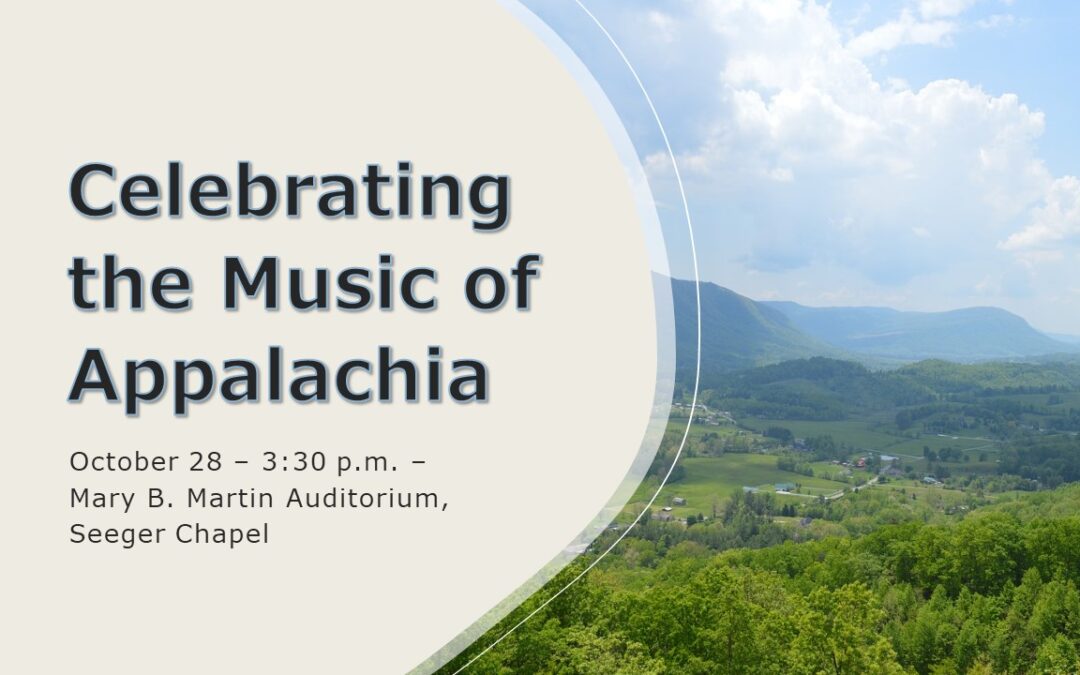 Celebrating the Music of Appalachia

October 28 – 3:30 p.m. – Mary B. Martin Auditorium, Seeger Chapel